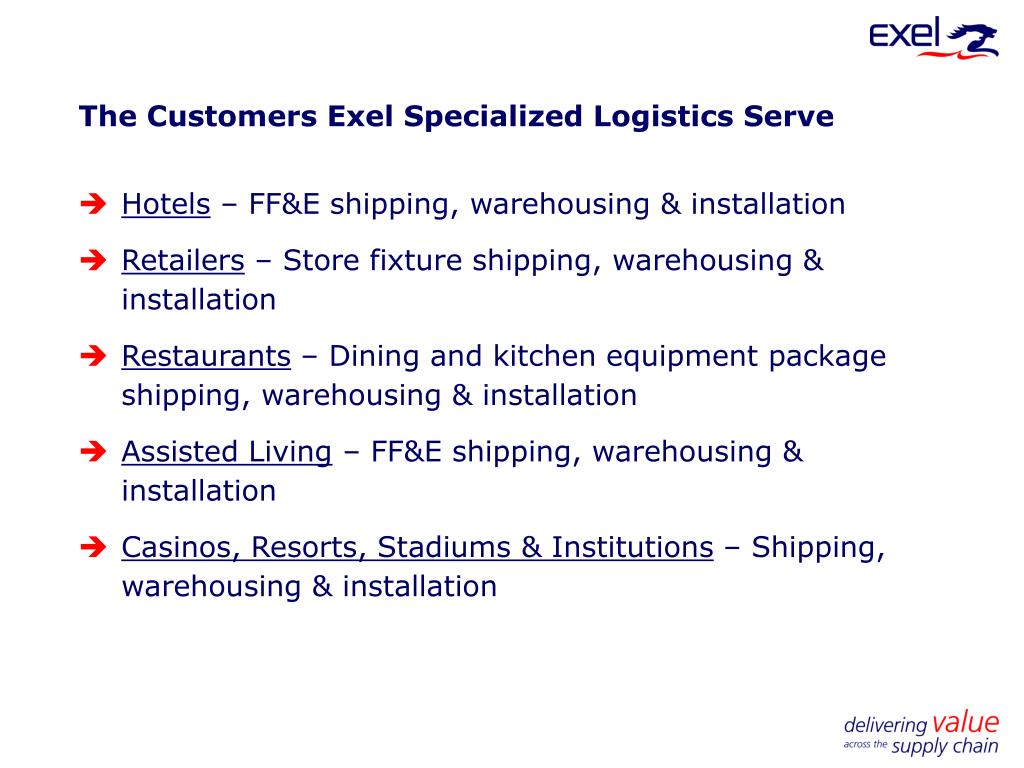 exel

The Customers Exel Specialized Logistics Serve

➔ Hotels – FF&E shipping, warehousing & installation

➔ Retailers – Store fixture shipping, warehousing & installation

➔ Restaurants – Dining and kitchen equipment package shipping, warehousing & installation

➔ Assisted Living – FF&E shipping, warehousing & installation

➔ Casinos, Resorts, Stadiums & Institutions – Shipping, warehousing & installation

delivering value across the supply chain